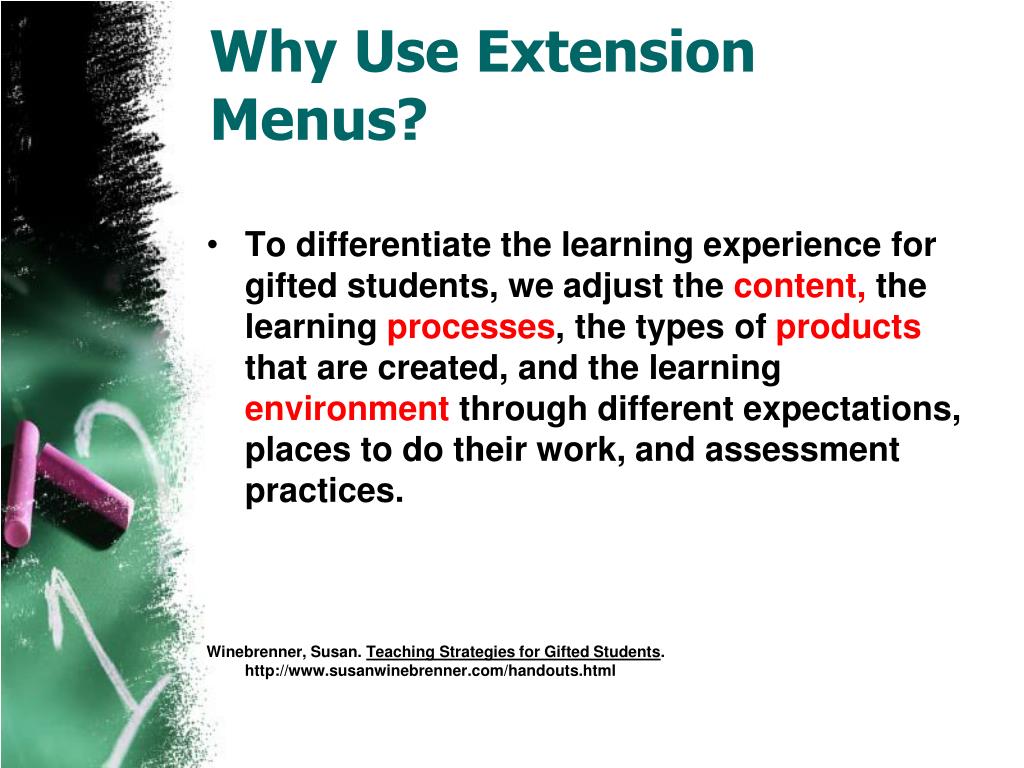 Why Use Extension Menus?

• To differentiate the learning experience for gifted students, we adjust the content, the learning processes, the types of products that are created, and the learning environment through different expectations, places to do their work, and assessment practices.

Winebrenner, Susan. Teaching Strategies for Gifted Students. http://www.susanwinebrenner.com/handouts.html